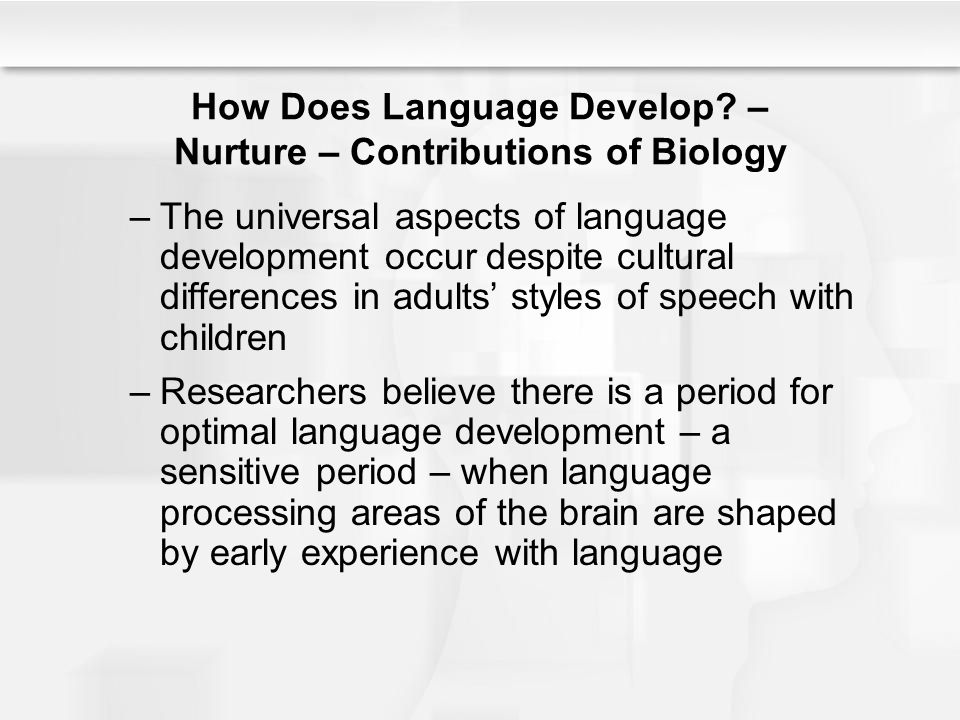 How Does Language Develop? – Nurture – Contributions of Biology

– The universal aspects of language development occur despite cultural differences in adults' styles of speech with children

– Researchers believe there is a period for optimal language development – a sensitive period – when language processing areas of the brain are shaped by early experience with language